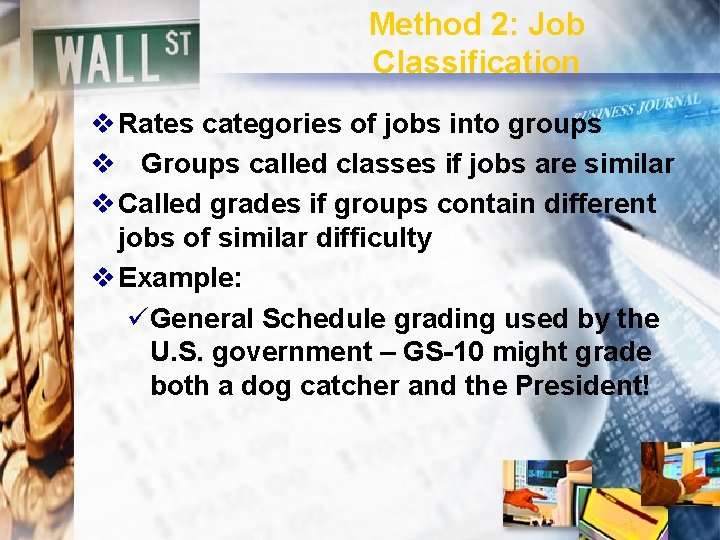 WALL ST

Method 2: Job Classification

BUSINESS JOURNAL

❖ Rates categories of jobs into groups

❖ Groups called classes if jobs are similar

❖ Called grades if groups contain different jobs of similar difficulty

❖ Example:

✓ General Schedule grading used by the U.S. government – GS-10 might grade both a dog catcher and the President!